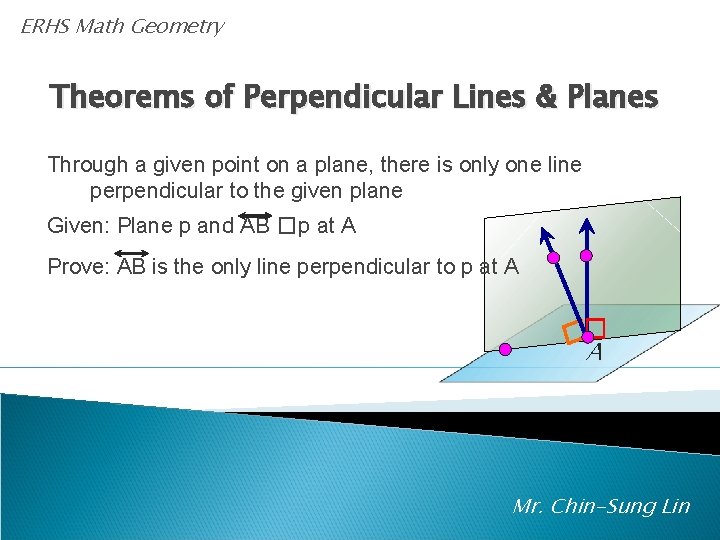 ERHS Math Geometry

Theorems of Perpendicular Lines & Planes

Through a given point on a plane, there is only one line perpendicular to the given plane

Given: Plane p and $\overleftrightarrow{AB}$ □p at A

Prove: $\overleftrightarrow{AB}$ is the only line perpendicular to p at A

A

Mr. Chin-Sung Lin